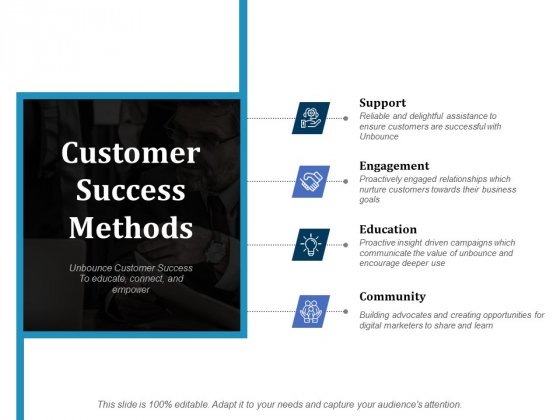 Customer Success Methods

Unbounce Customer Success To educate, connect, and empower

Support
Reliable and delightful assistance to ensure customers are successful with Unbounce

Engagement
Proactively engaged relationships which nurture customers towards their business goals

Education
Proactive insight driven campaigns which communicate the value of unbounce and encourage deeper use

Community
Building advocates and creating opportunities for digital marketers to share and learn

This slide is 100% editable. Adapt it to your needs and capture your audience's attention.